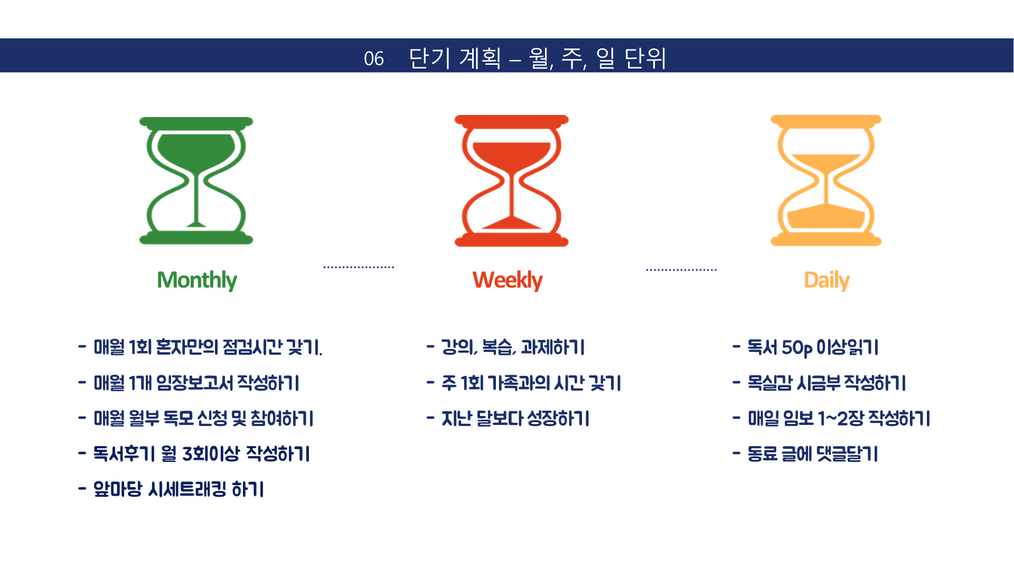 06 단기 계획 – 월, 주, 일 단위

Monthly

- 매월 1회 혼자만의 점검시간 갖기.
- 매월 1개 임장보고서 작성하기
- 매월 월부 독모 신청 및 참여하기
- 독서후기 월 3회이상 작성하기
- 앞마당 시세트래킹 하기

Weekly

- 강의, 복습, 과제하기
- 주 1회 가족과의 시간 갖기
- 지난 달보다 성장하기

Daily

- 독서 50p 이상읽기
- 목실감 시금부 작성하기
- 매일 임보 1~2장 작성하기
- 동료 글에 댓글달기